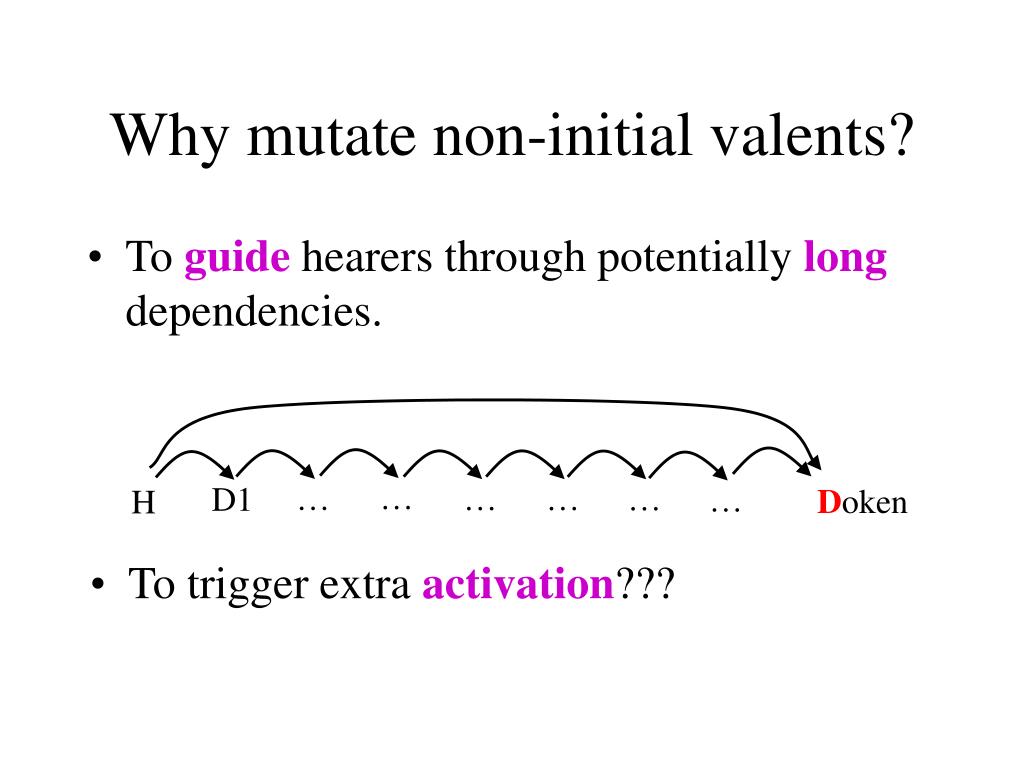 Why mutate non-initial valents?

• To guide hearers through potentially long dependencies.

H D1 … … … … … … Doken

• To trigger extra activation???